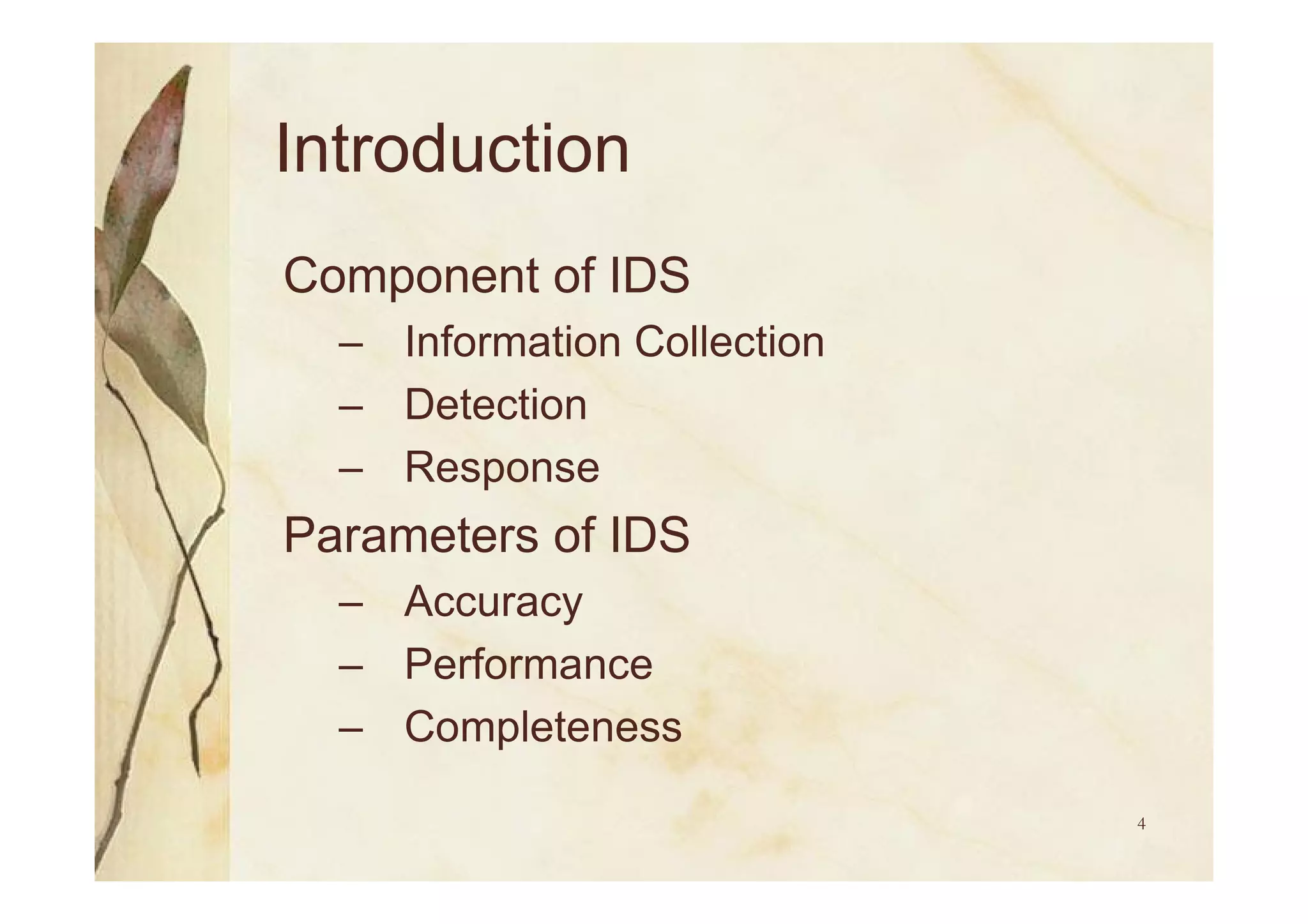 Introduction

Component of IDS

– Information Collection
– Detection
– Response

Parameters of IDS

– Accuracy
– Performance
– Completeness

4